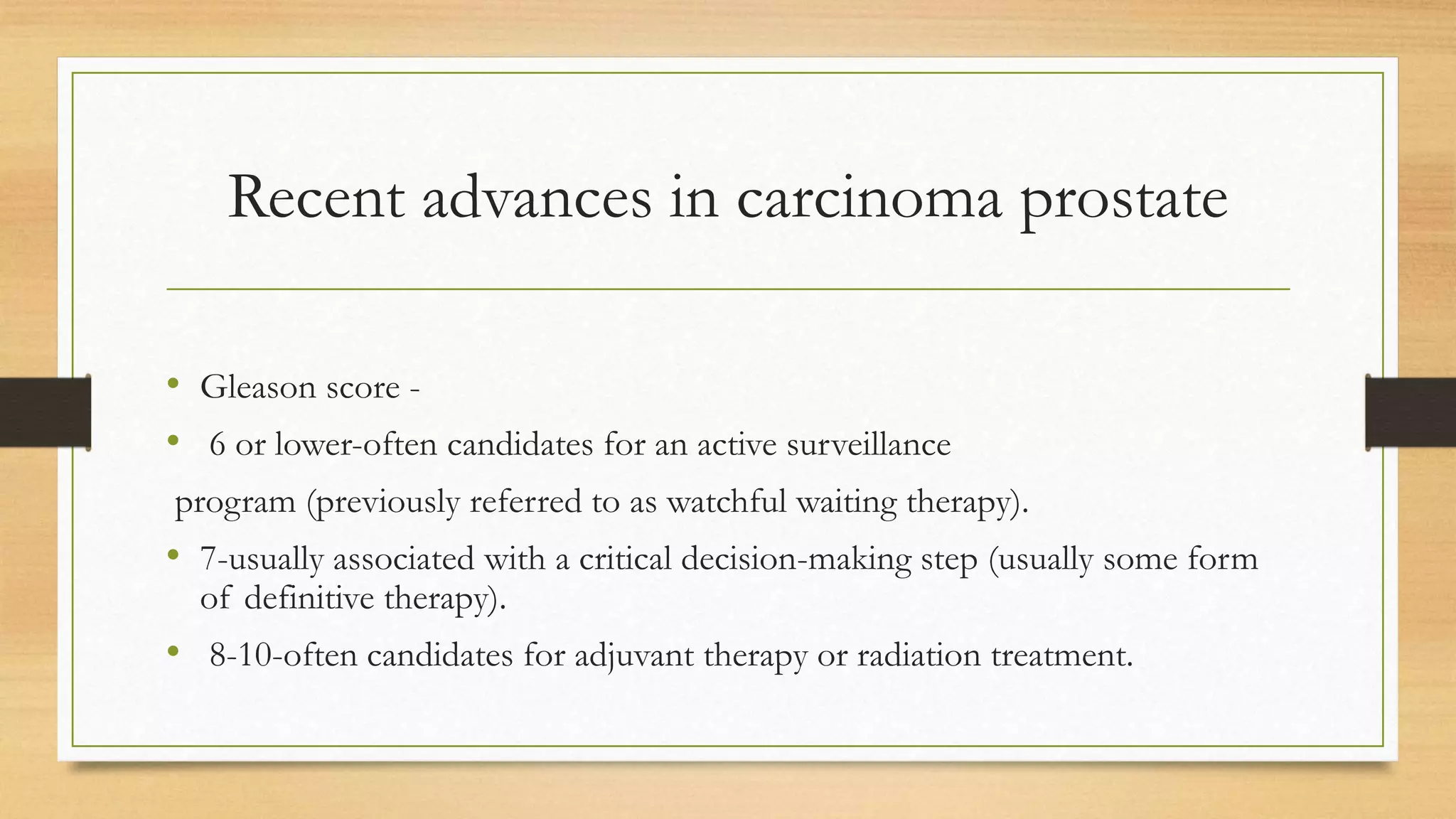 Recent advances in carcinoma prostate

• Gleason score -

• 6 or lower-often candidates for an active surveillance

program (previously referred to as watchful waiting therapy).

• 7-usually associated with a critical decision-making step (usually some form of definitive therapy).

• 8-10-often candidates for adjuvant therapy or radiation treatment.